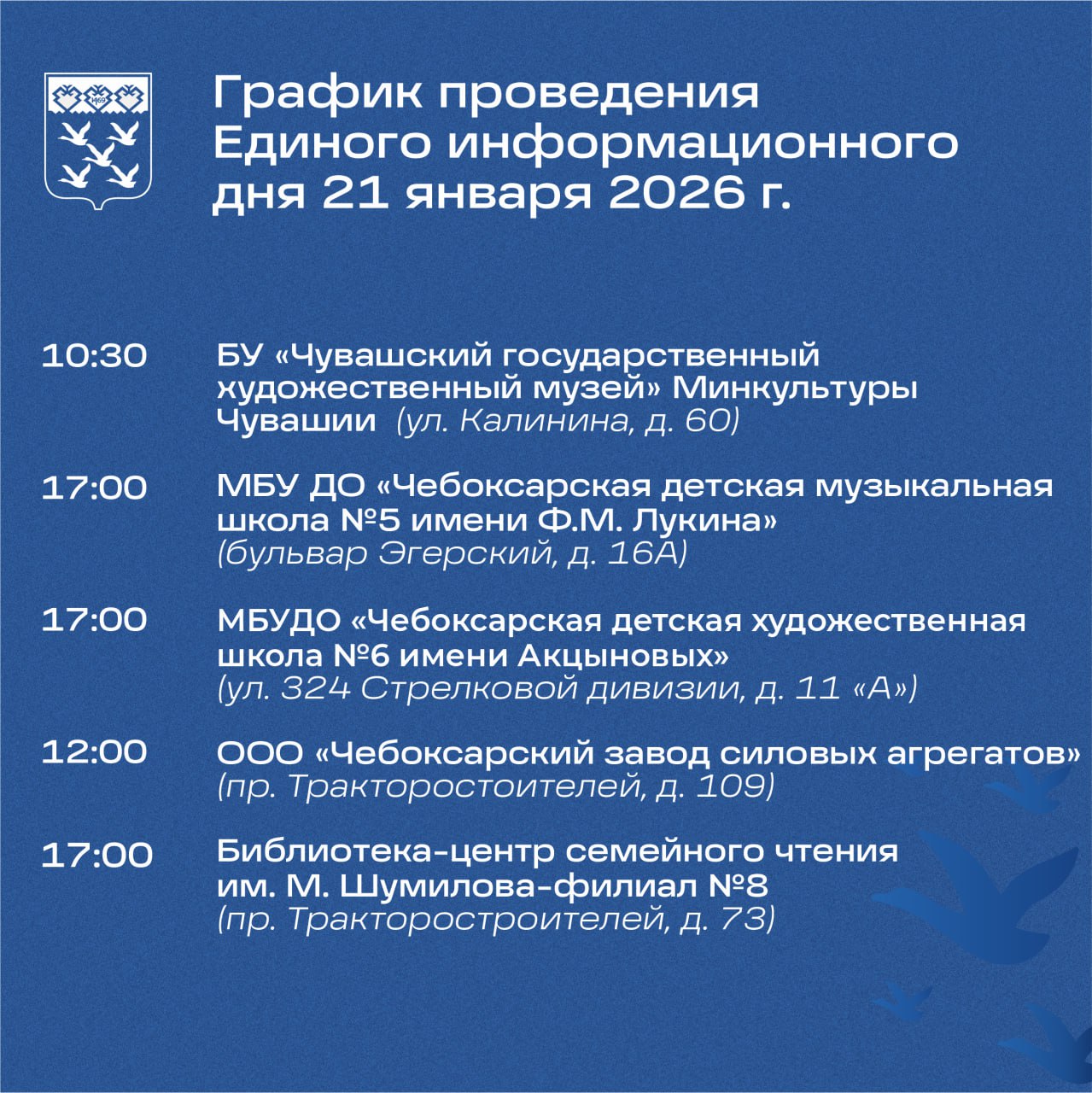 1469

График проведения Единого информационного дня 21 января 2026 г.

10:30 БУ «Чувашский государственный художественный музей» Минкультуры Чувашии (ул. Калинина, д. 60)

17:00 МБУ ДО «Чебоксарская детская музыкальная школа №5 имени Ф.М. Лукина» (бульвар Эгерский, д. 16А)

17:00 МБУДО «Чебоксарская детская художественная школа №6 имени Акцыновых» (ул. 324 Стрелковой дивизии, д. 11 «А»)

12:00 ООО «Чебоксарский завод силовых агрегатов» (пр. Тракторостоителей, д. 109)

17:00 Библиотека-центр семейного чтения им. М. Шумилова-филиал №8 (пр. Тракторостроителей, д. 73)